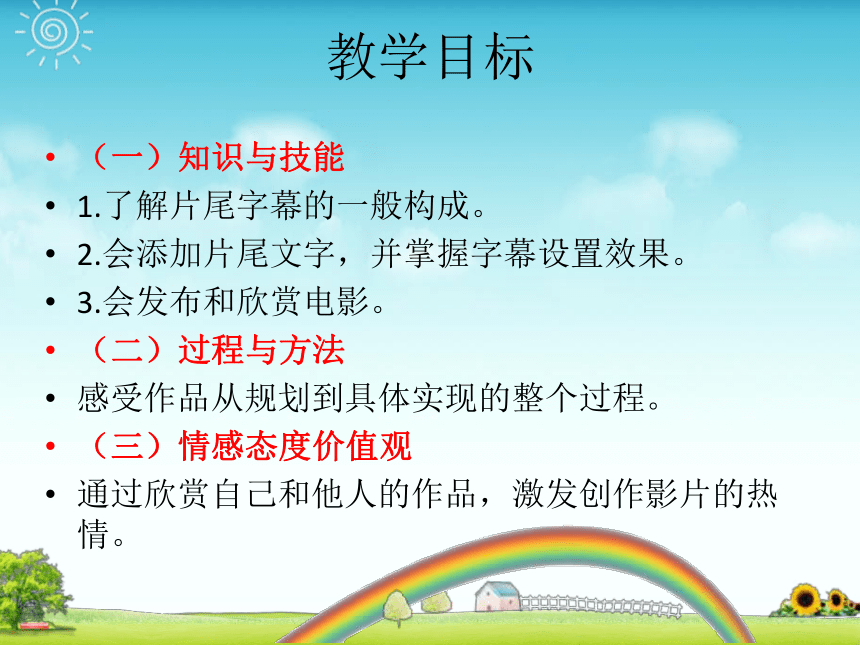 教学目标

• （一）知识与技能
• 1.了解片尾字幕的一般构成。
• 2.会添加片尾文字，并掌握字幕设置效果。
• 3.会发布和欣赏电影。
• （二）过程与方法
• 感受作品从规划到具体实现的整个过程。
• （三）情感态度价值观
• 通过欣赏自己和他人的作品，激发创作影片的热情。